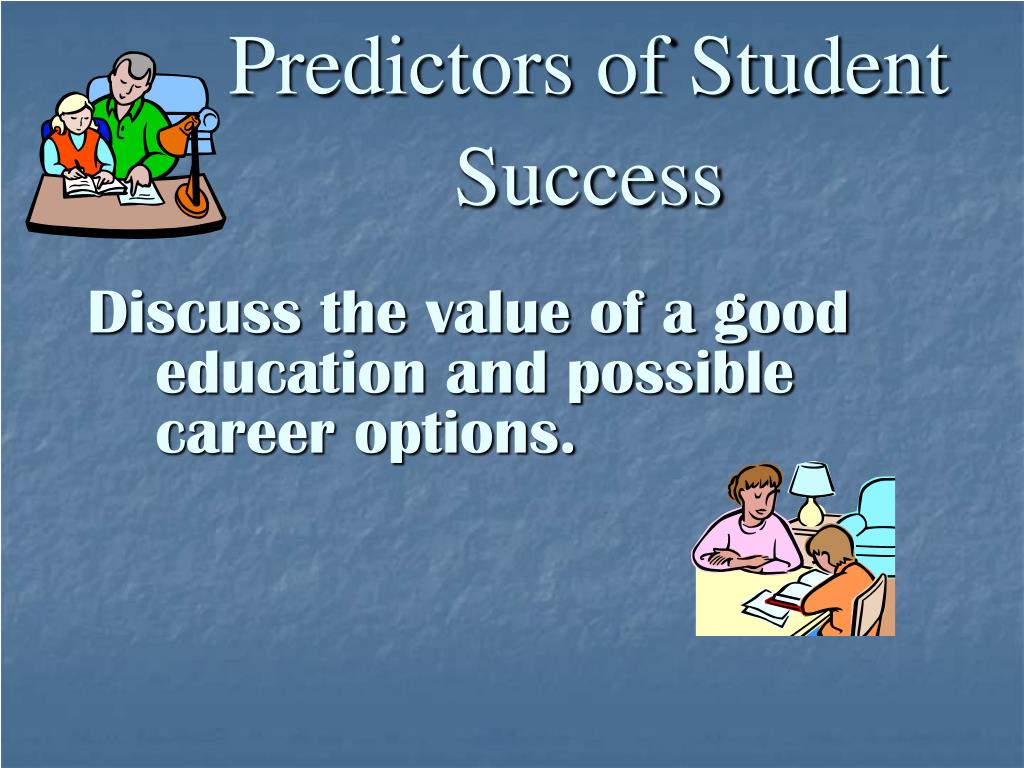 Predictors of Student Success

Discuss the value of a good education and possible career options.